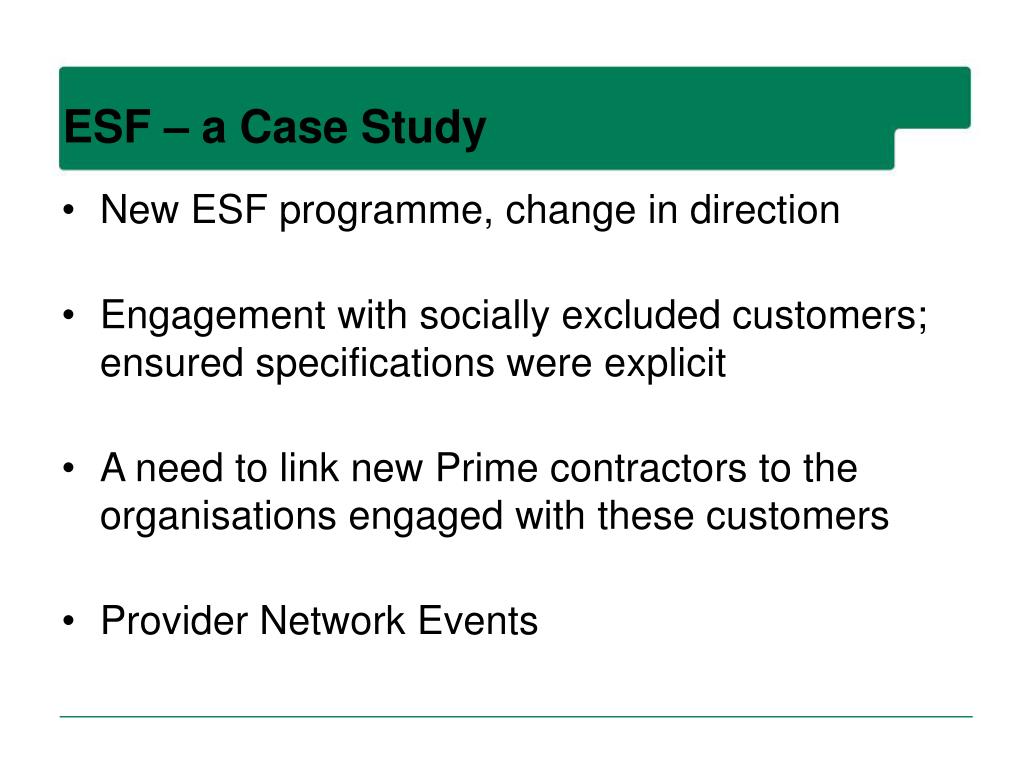 ESF – a Case Study

• New ESF programme, change in direction

• Engagement with socially excluded customers; ensured specifications were explicit

• A need to link new Prime contractors to the organisations engaged with these customers

• Provider Network Events